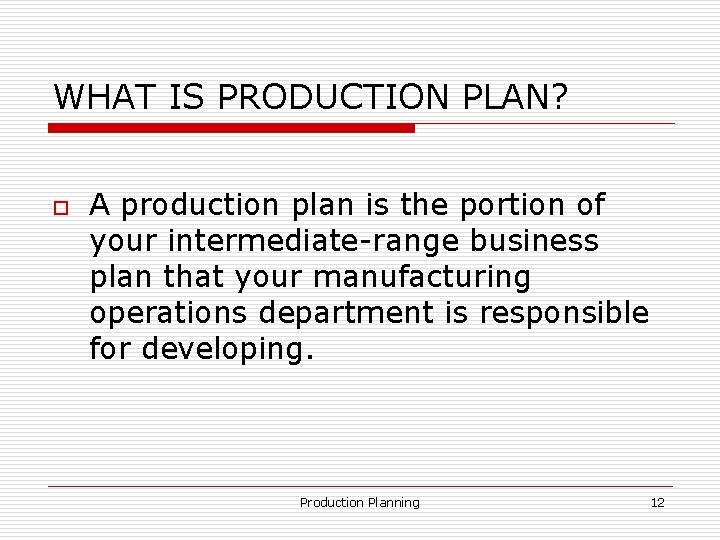 WHAT IS PRODUCTION PLAN?

A production plan is the portion of your intermediate-range business plan that your manufacturing operations department is responsible for developing.

Production Planning

12